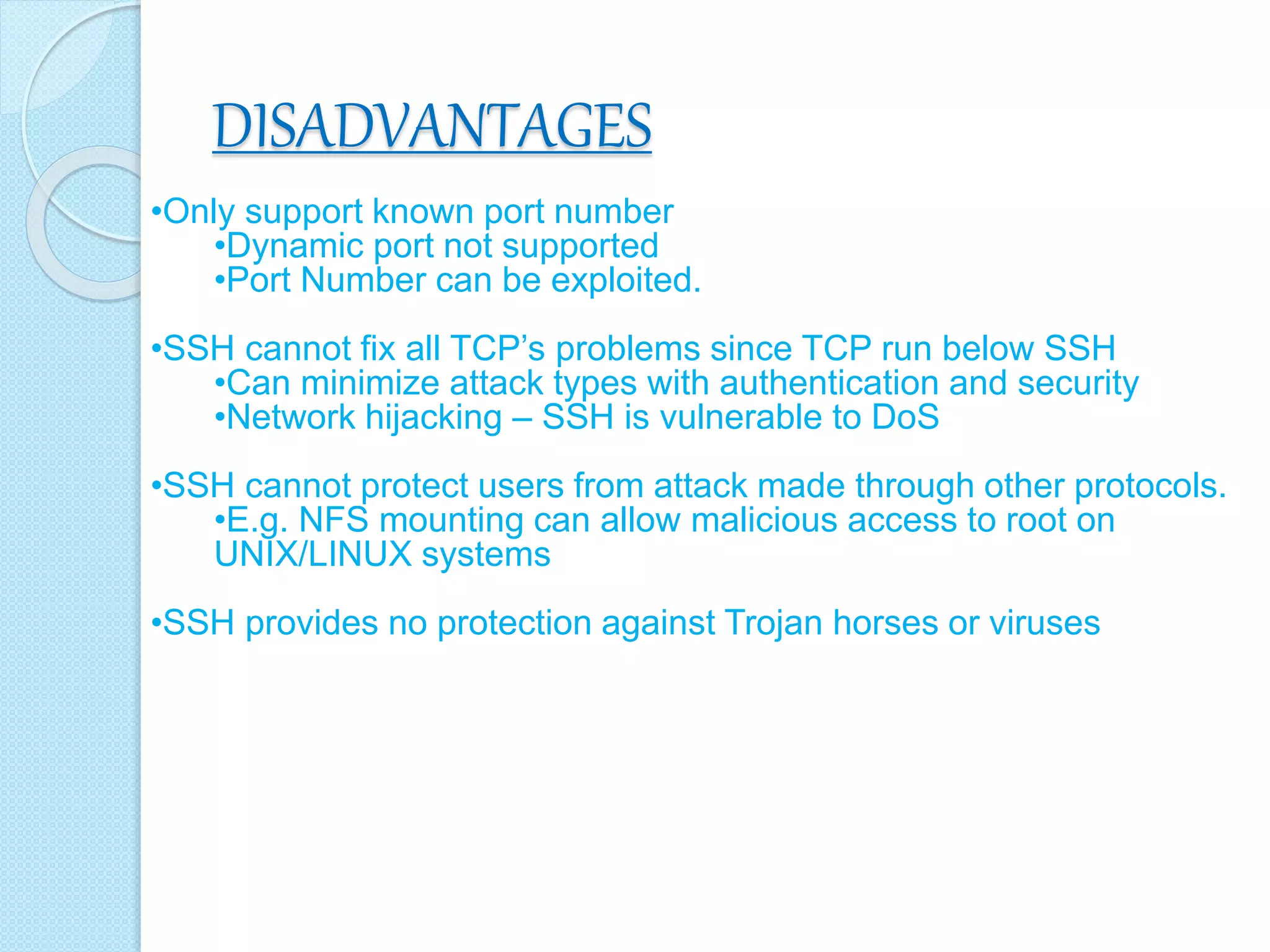 DISADVANTAGES

•Only support known port number
•Dynamic port not supported
•Port Number can be exploited.

•SSH cannot fix all TCP’s problems since TCP run below SSH
•Can minimize attack types with authentication and security
•Network hijacking – SSH is vulnerable to DoS

•SSH cannot protect users from attack made through other protocols.
•E.g. NFS mounting can allow malicious access to root on UNIX/LINUX systems

•SSH provides no protection against Trojan horses or viruses